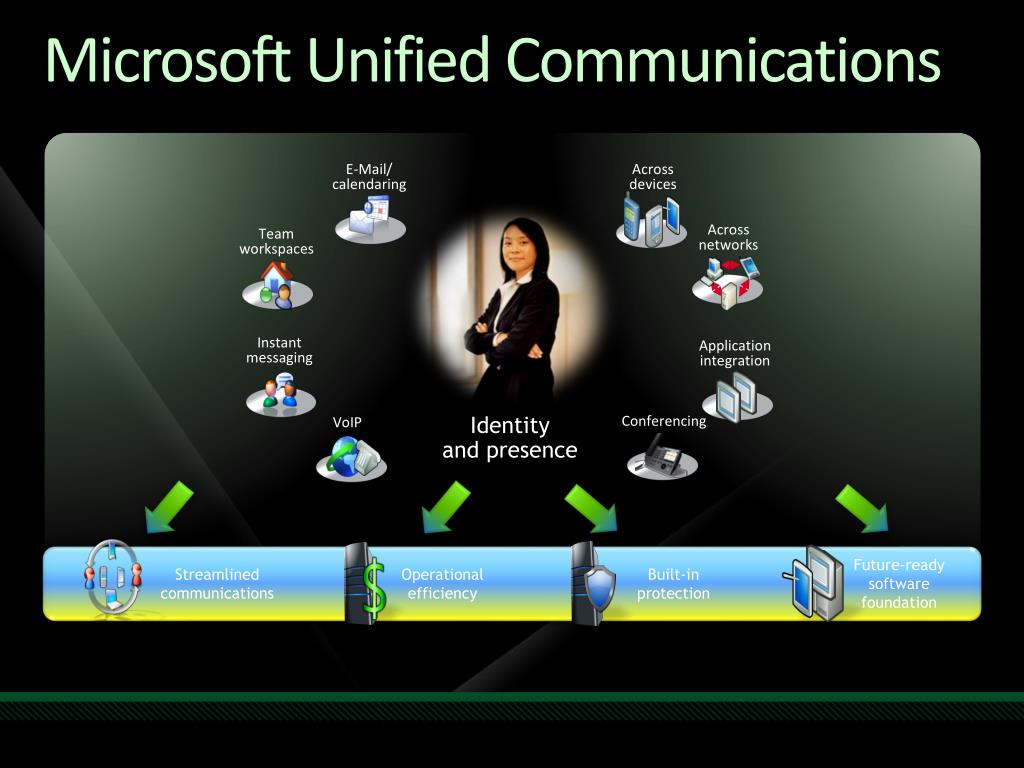 Microsoft Unified Communications

E-Mail/
calendaring

Team
workspaces

Instant
messaging

VoIP

Identity
and presence

Across
devices

Across
networks

Application
integration

Conferencing

Streamlined
communications

Operational
efficiency

Built-in
protection

Future-ready
software
foundation